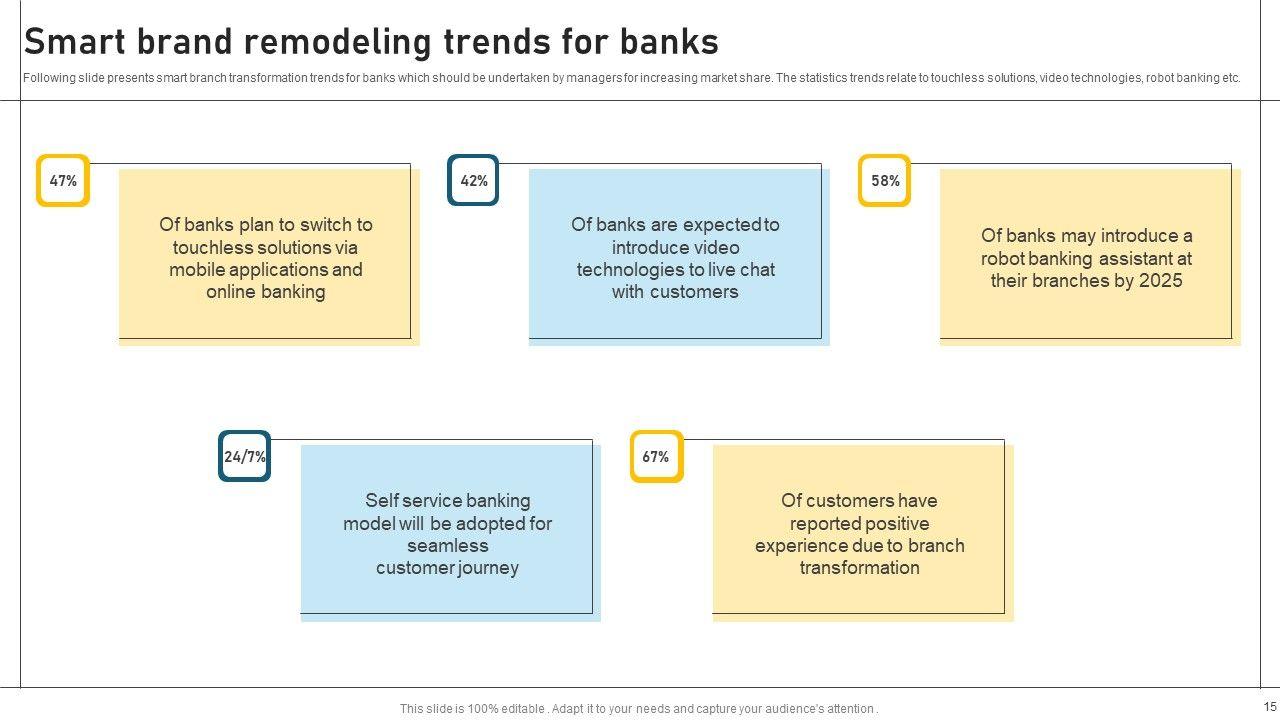 Smart brand remodeling trends for banks

Following slide presents smart branch transformation trends for banks which should be undertaken by managers for increasing market share. The statistics trends relate to touchless solutions, video technologies, robot banking etc.

47%

Of banks plan to switch to touchless solutions via mobile applications and online banking

42%

Of banks are expected to introduce video technologies to live chat with customers

58%

Of banks may introduce a robot banking assistant at their branches by 2025

24/7%

Self service banking model will be adopted for seamless customer journey

67%

Of customers have reported positive experience due to branch transformation

This slide is 100% editable . Adapt it to your needs and capture your audience's attention .

15